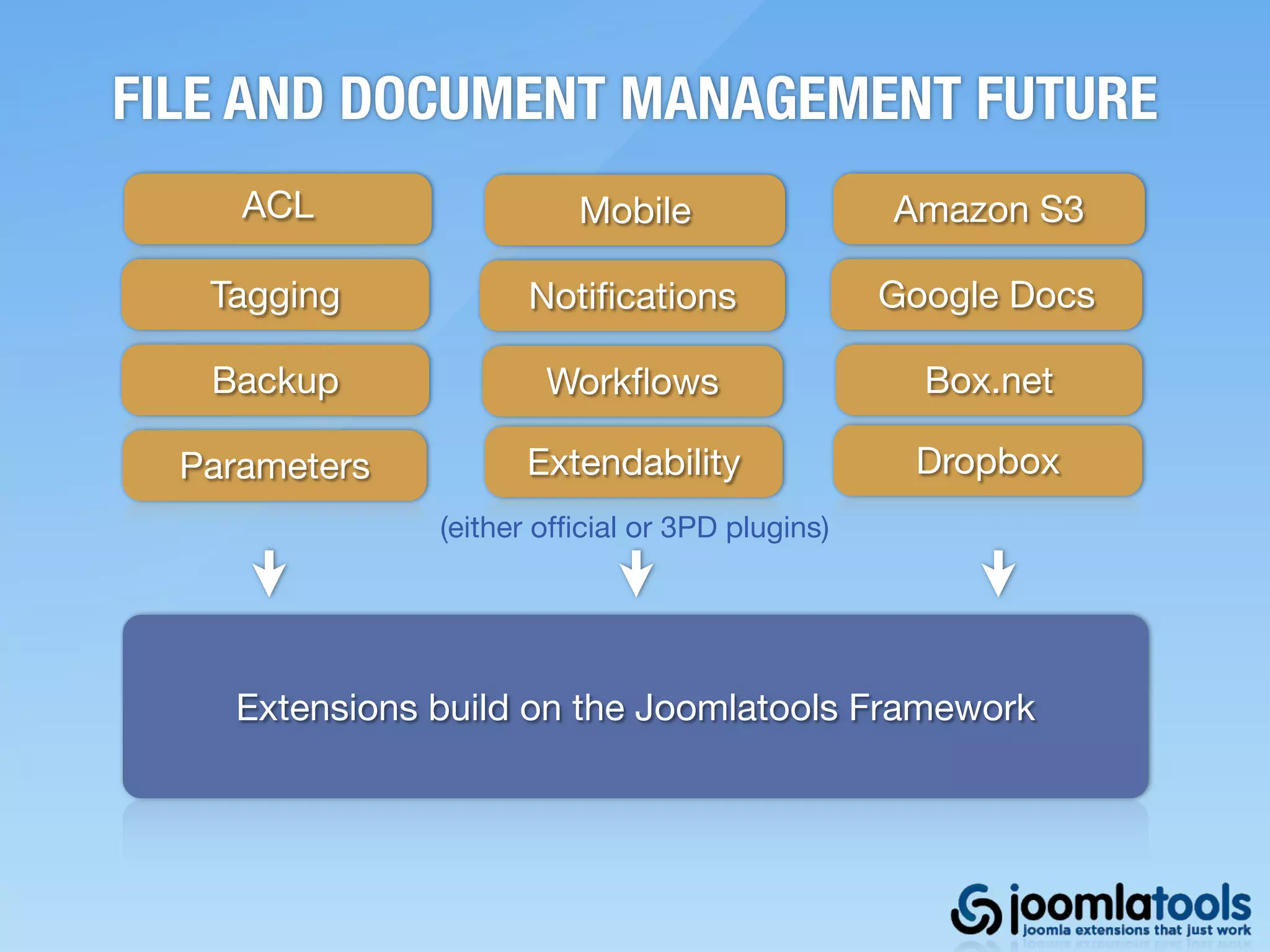 FILE AND DOCUMENT MANAGEMENT FUTURE

ACL

Tagging

Backup

Parameters

Mobile

Notifications

Workflows

Extendability

Amazon S3

Google Docs

Box.net

Dropbox

(either official or 3PD plugins)

Extensions build on the Joomlatools Framework

joomlatools
joomla extensions that just work